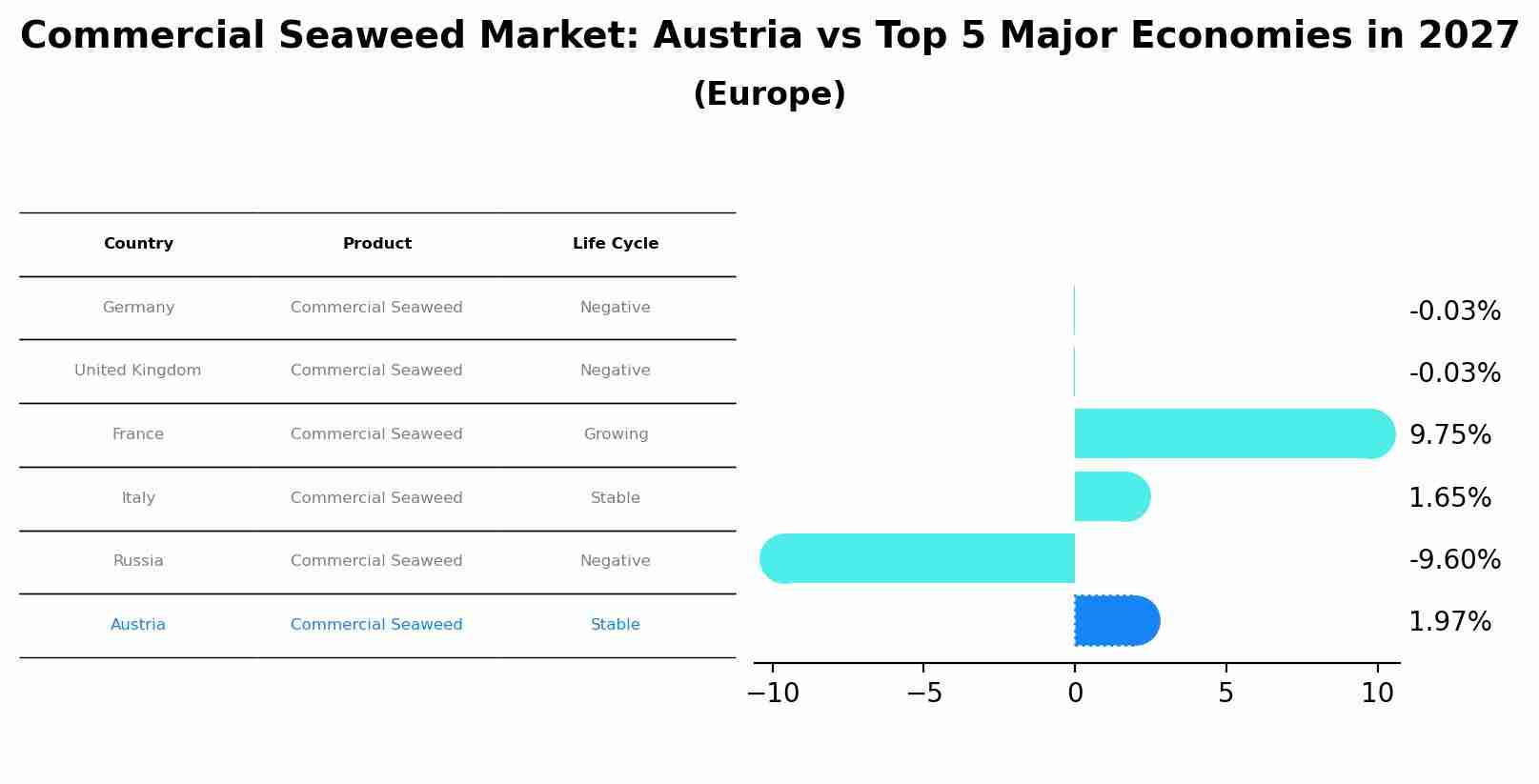 Commercial Seaweed Market: Austria vs Top 5 Major Economies in 2027
(Europe)

| Country | Product | Life Cycle |
|---|---|---|
| Germany | Commercial Seaweed | Negative |
| United Kingdom | Commercial Seaweed | Negative |
| France | Commercial Seaweed | Growing |
| Italy | Commercial Seaweed | Stable |
| Russia | Commercial Seaweed | Negative |
| Austria | Commercial Seaweed | Stable |

-0.03%
-0.03%
9.75%
1.65%
-9.60%
1.97%

−10 −5 0 5 10